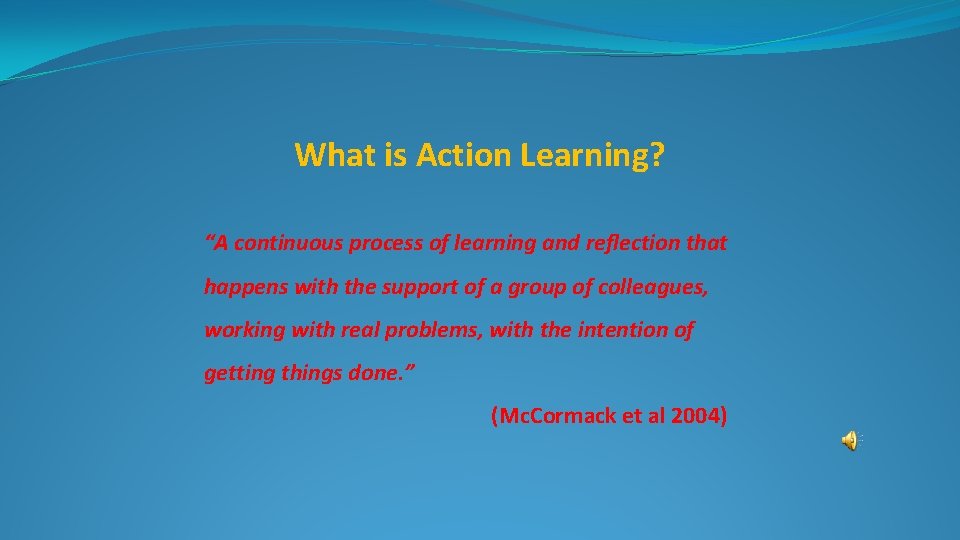 What is Action Learning?

“A continuous process of learning and reflection that happens with the support of a group of colleagues, working with real problems, with the intention of getting things done.”

(Mc.Cormack et al 2004)